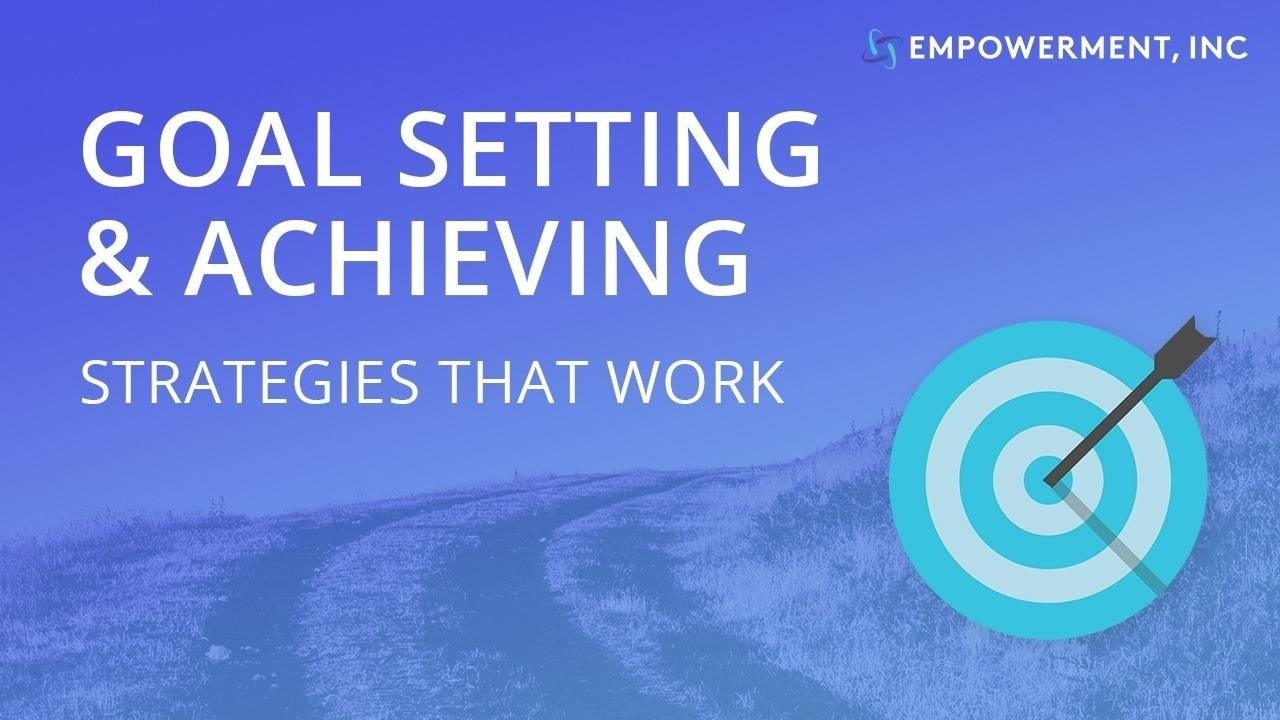 EMPOWERMENT, INC

GOAL SETTING & ACHIEVING

STRATEGIES THAT WORK